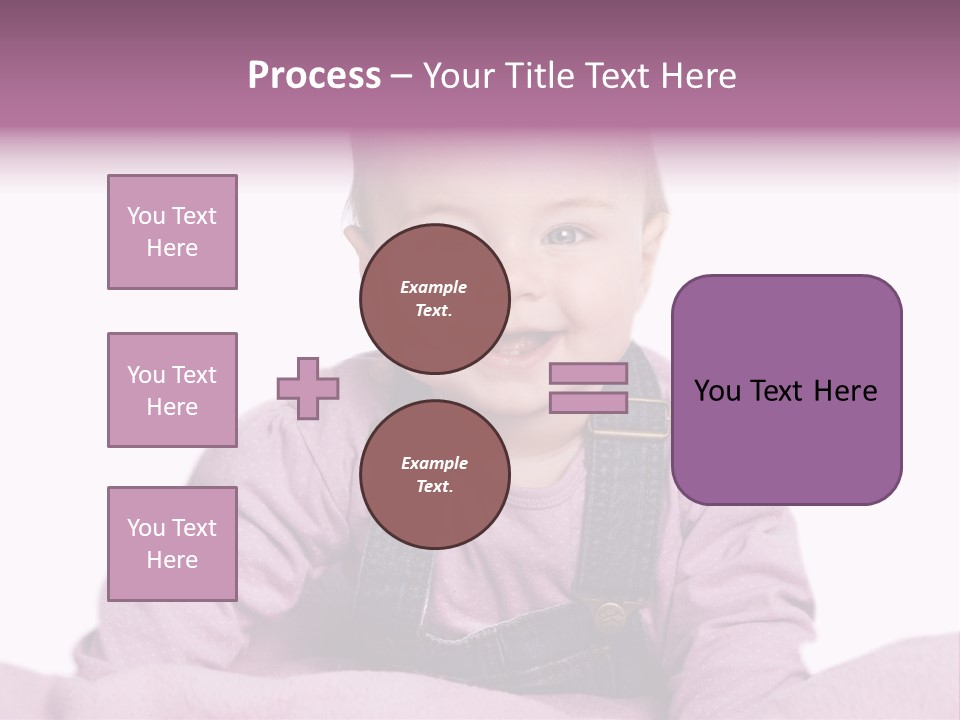 Process – Your Title Text Here

You Text Here

You Text Here

You Text Here

Example Text.

Example Text.

You Text Here